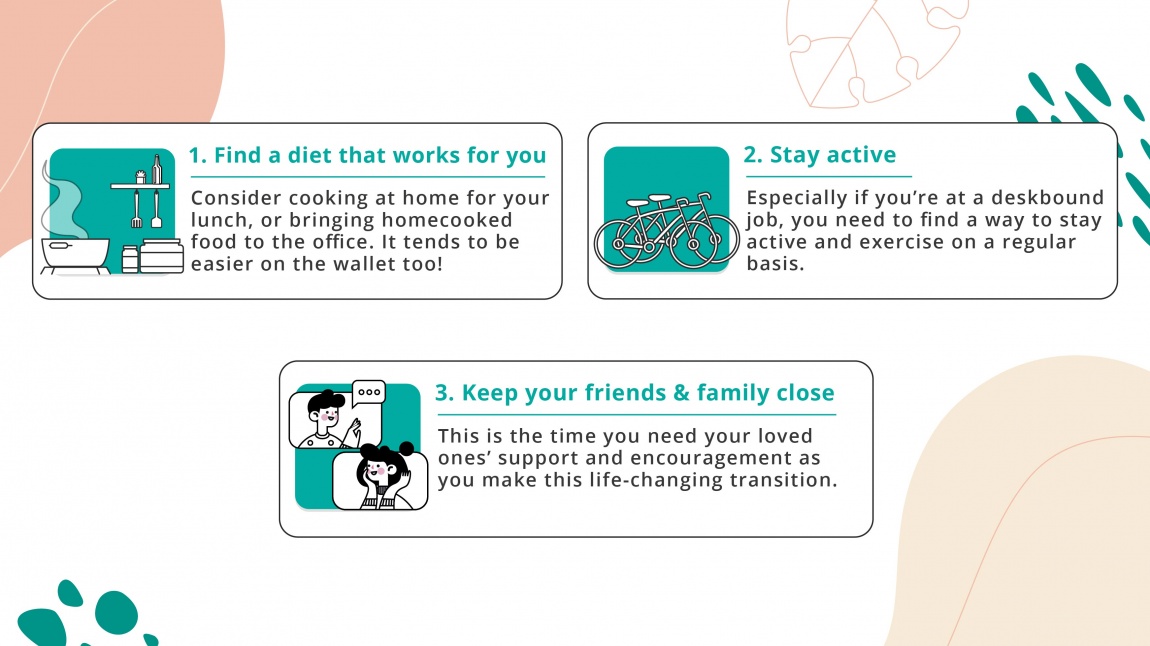 1. Find a diet that works for you

Consider cooking at home for your lunch, or bringing homecooked food to the office. It tends to be easier on the wallet too!

2. Stay active

Especially if you're at a deskbound job, you need to find a way to stay active and exercise on a regular basis.

3. Keep your friends & family close

This is the time you need your loved ones' support and encouragement as you make this life-changing transition.